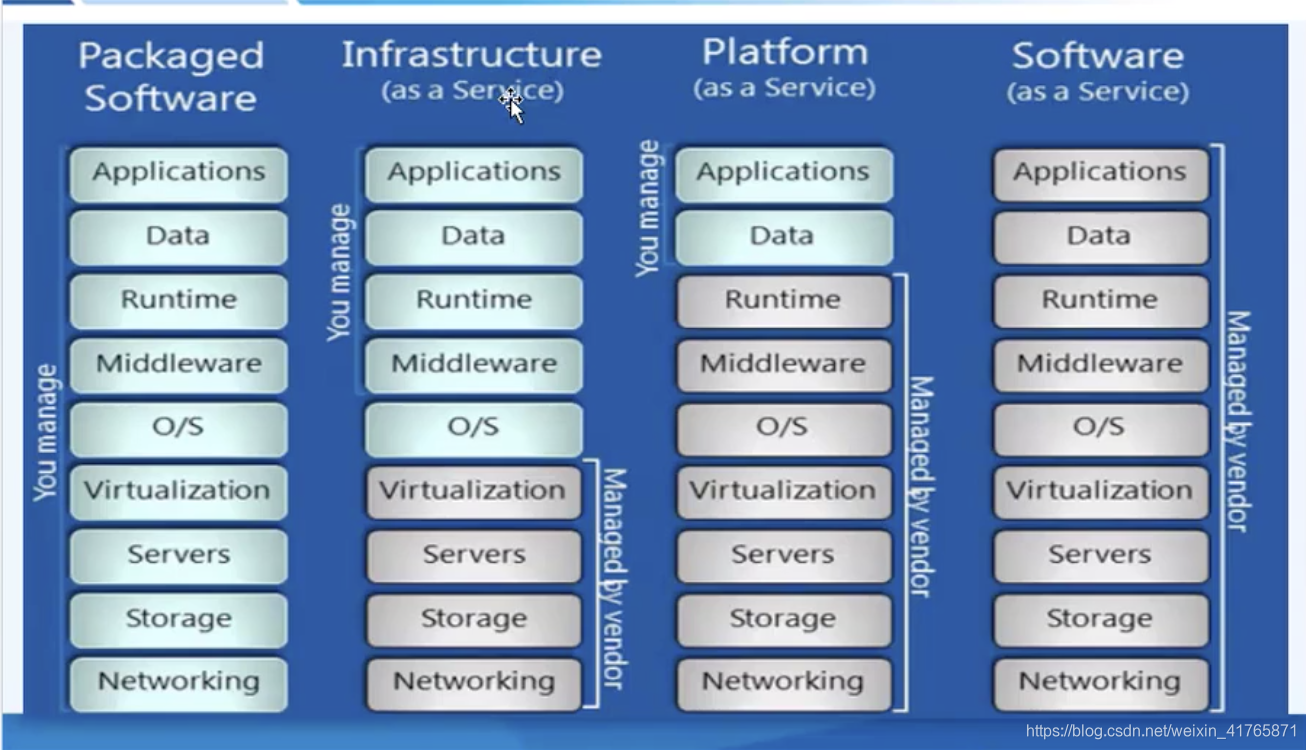 Packaged Software

You manage

Applications
Data
Runtime
Middleware
O/S
Virtualization
Servers
Storage
Networking

Infrastructure
(as a Service)

You manage

Applications
Data
Runtime
Middleware
O/S
Virtualization
Servers
Storage
Networking

Managed by vendor

Platform
(as a Service)

You manage

Applications
Data
Runtime
Middleware
O/S
Virtualization
Servers
Storage
Networking

Managed by vendor

Software
(as a Service)

Applications
Data
Runtime
Middleware
O/S
Virtualization
Servers
Storage
Networking

Managed by vendor

https://blog.csdn.net/weixin_41765871